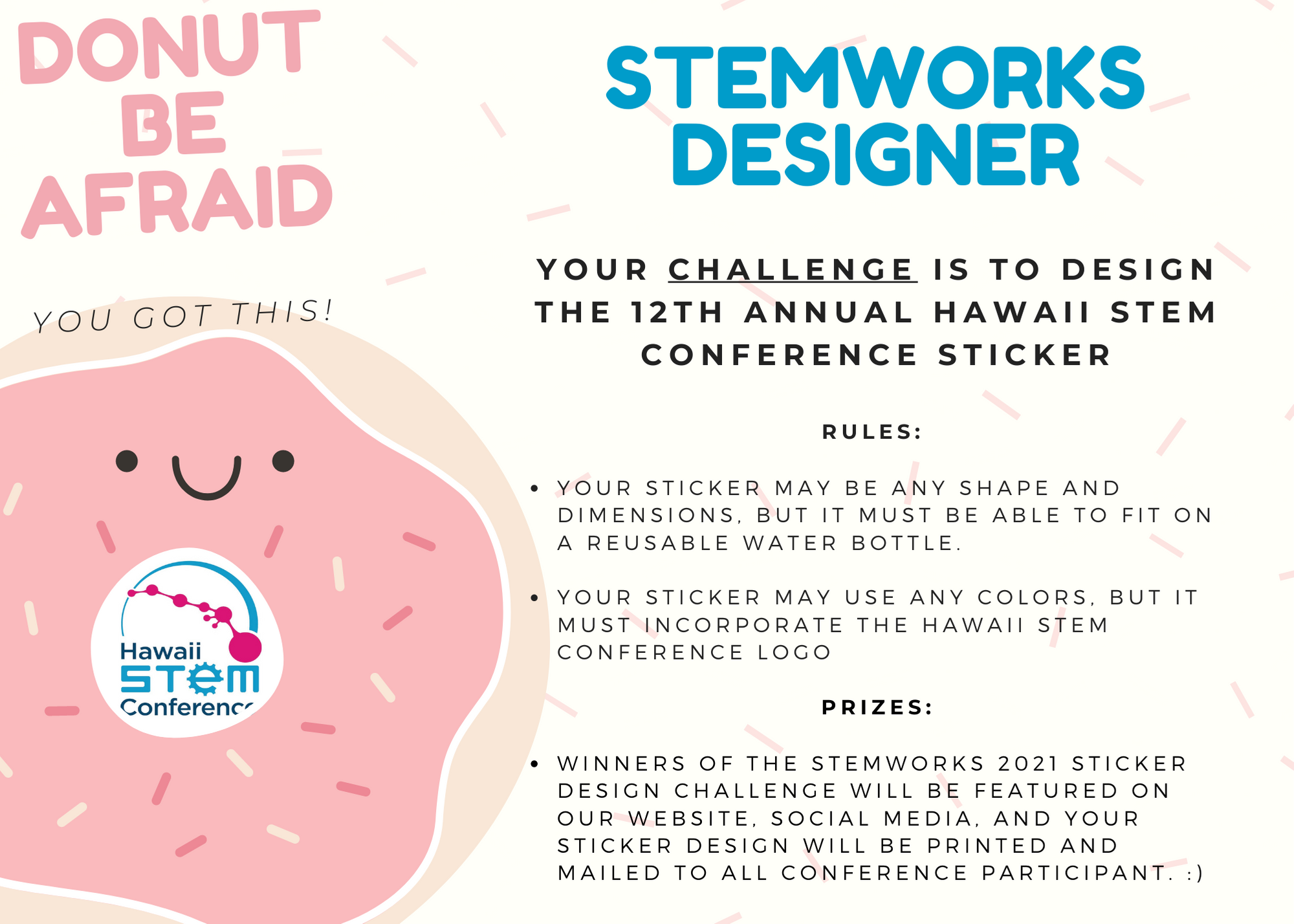 DONUT BE AFRAID

YOU GOT THIS!

Hawaii STEM Conferenc

STEMWORKS DESIGNER

YOUR CHALLENGE IS TO DESIGN THE 12TH ANNUAL HAWAII STEM CONFERENCE STICKER

RULES:

• YOUR STICKER MAY BE ANY SHAPE AND DIMENSIONS, BUT IT MUST BE ABLE TO FIT ON A REUSABLE WATER BOTTLE.

• YOUR STICKER MAY USE ANY COLORS, BUT IT MUST INCORPORATE THE HAWAII STEM CONFERENCE LOGO

PRIZES:

• WINNERS OF THE STEMWORKS 2021 STICKER DESIGN CHALLENGE WILL BE FEATURED ON OUR WEBSITE, SOCIAL MEDIA, AND YOUR STICKER DESIGN WILL BE PRINTED AND MAILED TO ALL CONFERENCE PARTICIPANT. :)